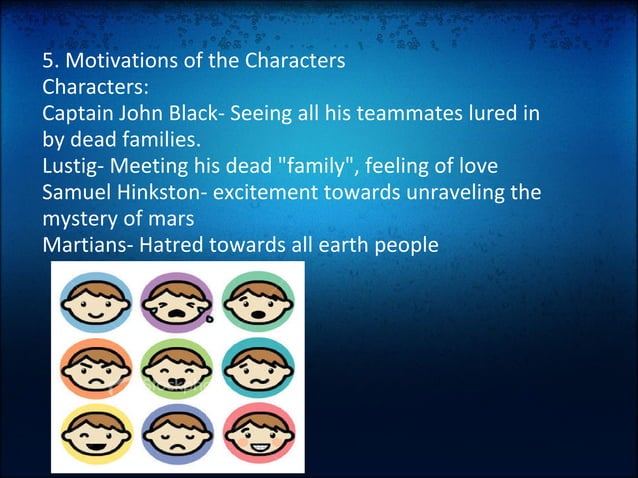 5. Motivations of the Characters
Characters:
Captain John Black- Seeing all his teammates lured in by dead families.
Lustig- Meeting his dead "family", feeling of love
Samuel Hinkston- excitement towards unraveling the mystery of mars
Martians- Hatred towards all earth people